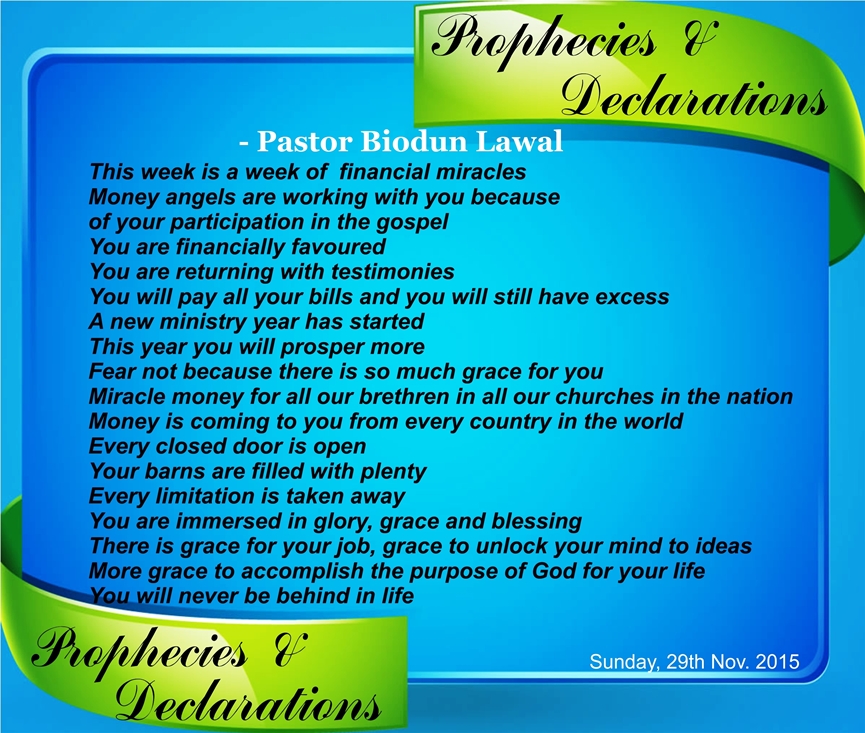 Prophecies & Declarations

- Pastor Biodun Lawal

This week is a week of financial miracles
Money angels are working with you because of your participation in the gospel
You are financially favoured
You are returning with testimonies
You will pay all your bills and you will still have excess
A new ministry year has started
This year you will prosper more
Fear not because there is so much grace for you
Miracle money for all our brethren in all our churches in the nation
Money is coming to you from every country in the world
Every closed door is open
Your barns are filled with plenty
Every limitation is taken away
You are immersed in glory, grace and blessing
There is grace for your job, grace to unlock your mind to ideas
More grace to accomplish the purpose of God for your life
You will never be behind in life

Prophecies & Declarations

Sunday, 29th Nov. 2015